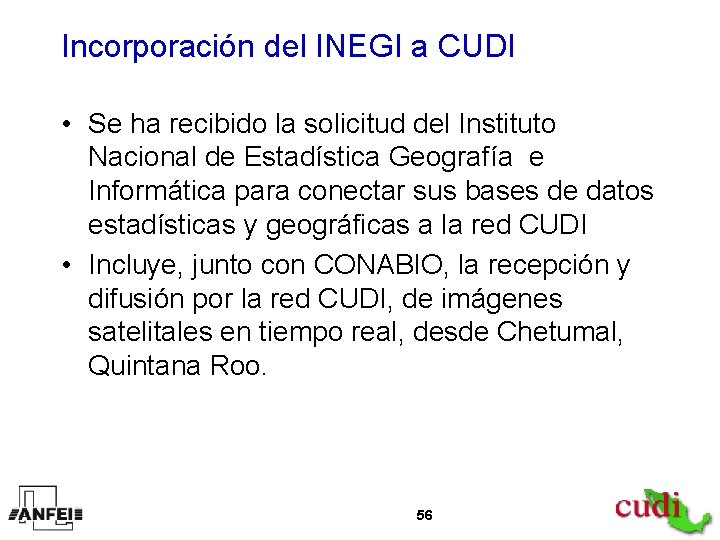 Incorporación del INEGI a CUDI

• Se ha recibido la solicitud del Instituto Nacional de Estadística Geografía e Informática para conectar sus bases de datos estadísticas y geográficas a la red CUDI

• Incluye, junto con CONABIO, la recepción y difusión por la red CUDI, de imágenes satelitales en tiempo real, desde Chetumal, Quintana Roo.

ANFEI

56

cudi